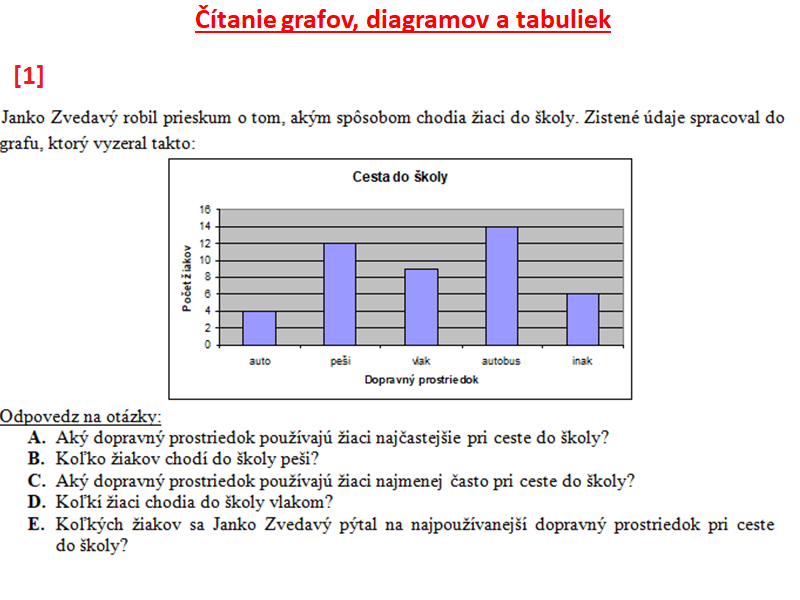 Čítanie grafov, diagramov a tabuliek

[1]

Janko Zvedavý robil prieskum o tom, akým spôsobom chodia žiaci do školy. Zistené údaje spracoval do grafu, ktorý vyzeral takto:

Cesta do školy

Počet žiakov

16
14
12
10
8
6
4
2
0

auto peši vlak autobus inak

Dopravný prostriedok

Odpovedz na otázky:

A. Aký dopravný prostriedok používajú žiaci najčastejšie pri ceste do školy?
B. Koľko žiakov chodí do školy peši?
C. Aký dopravný prostriedok používajú žiaci najmenej často pri ceste do školy?
D. Koľkí žiaci chodia do školy vlakom?
E. Koľkých žiakov sa Janko Zvedavý pýtal na najpoužívanejší dopravný prostriedok pri ceste do školy?